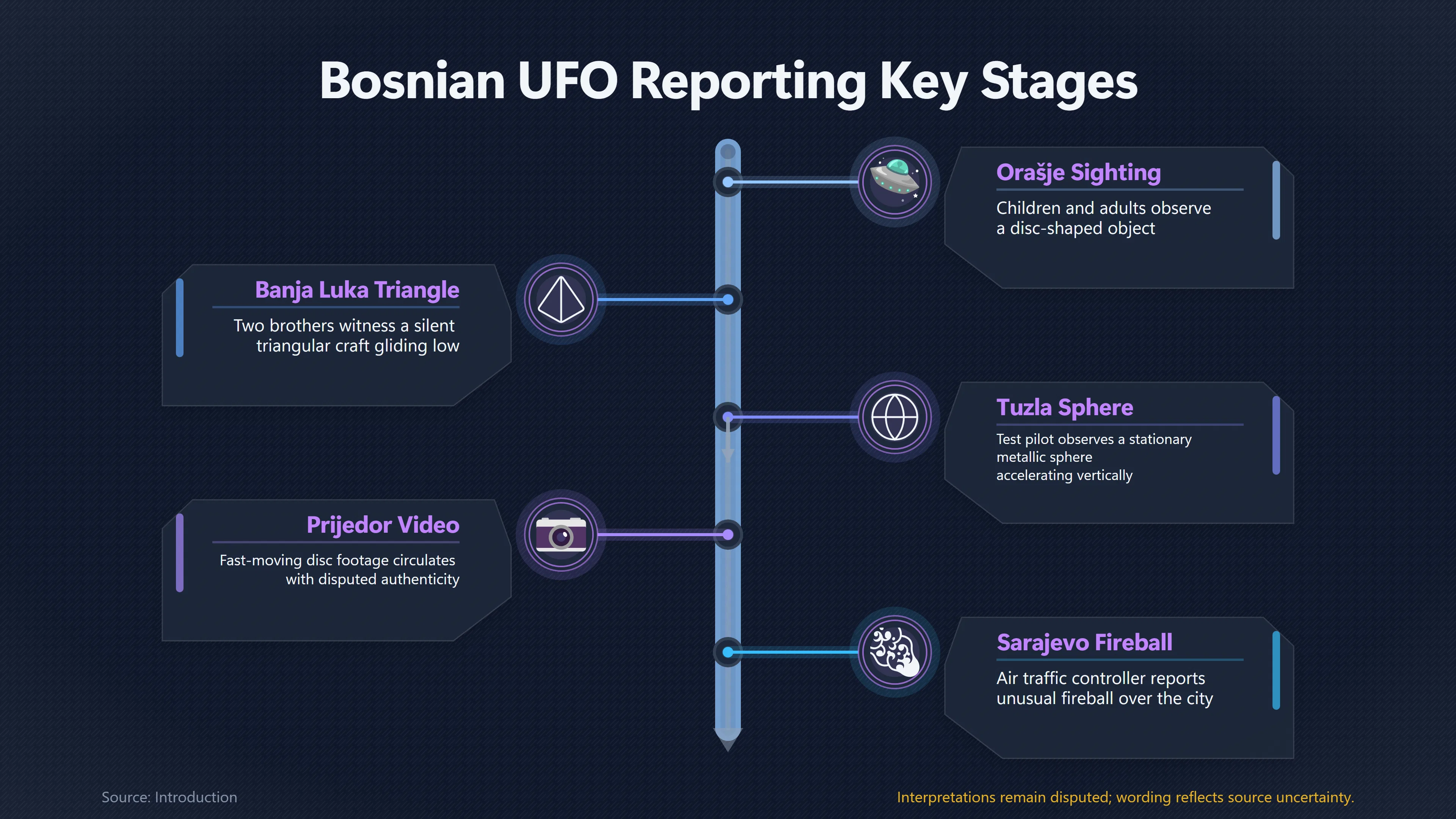 Bosnian UFO Reporting Key Stages

Orašje Sighting
Children and adults observe a disc-shaped object

Banja Luka Triangle
Two brothers witness a silent triangular craft gliding low

Tuzla Sphere
Test pilot observes a stationary metallic sphere accelerating vertically

Prijedor Video
Fast-moving disc footage circulates with disputed authenticity

Sarajevo Fireball
Air traffic controller reports unusual fireball over the city

Source: Introduction

Interpretations remain disputed; wording reflects source uncertainty.